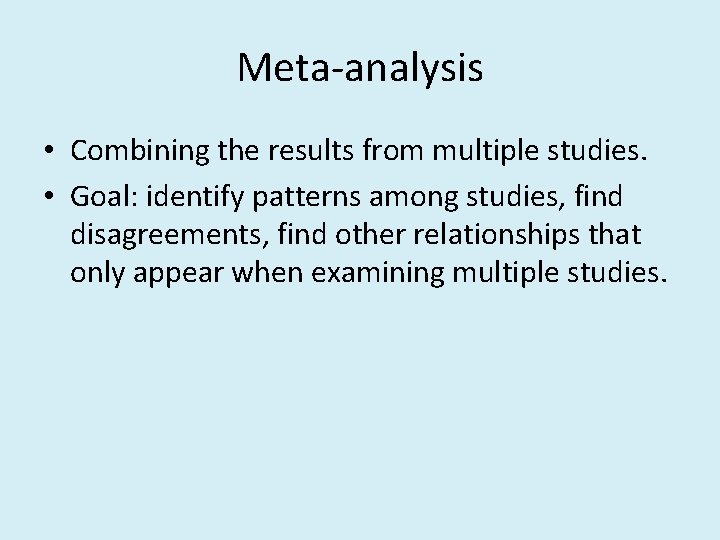 Meta-analysis

• Combining the results from multiple studies.
• Goal: identify patterns among studies, find disagreements, find other relationships that only appear when examining multiple studies.